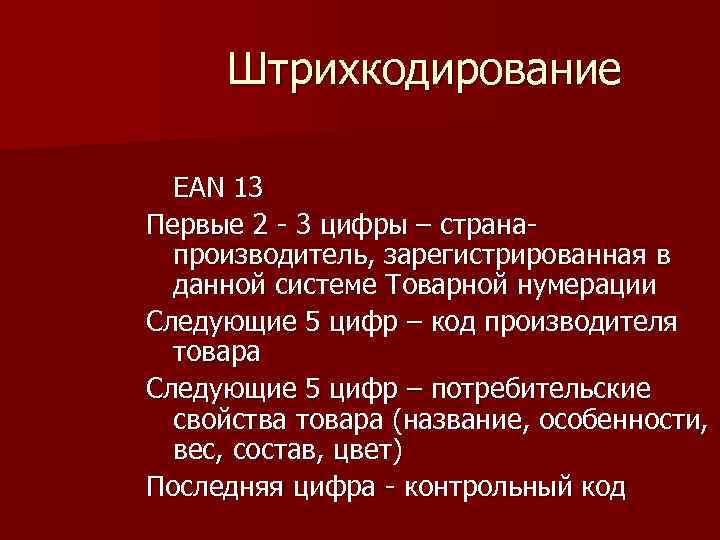 Штрихкодирование

EAN 13

Первые 2 - 3 цифры – страна-производитель, зарегистрированная в данной системе Товарной нумерации

Следующие 5 цифр – код производителя товара

Следующие 5 цифр – потребительские свойства товара (название, особенности, вес, состав, цвет)

Последняя цифра - контрольный код